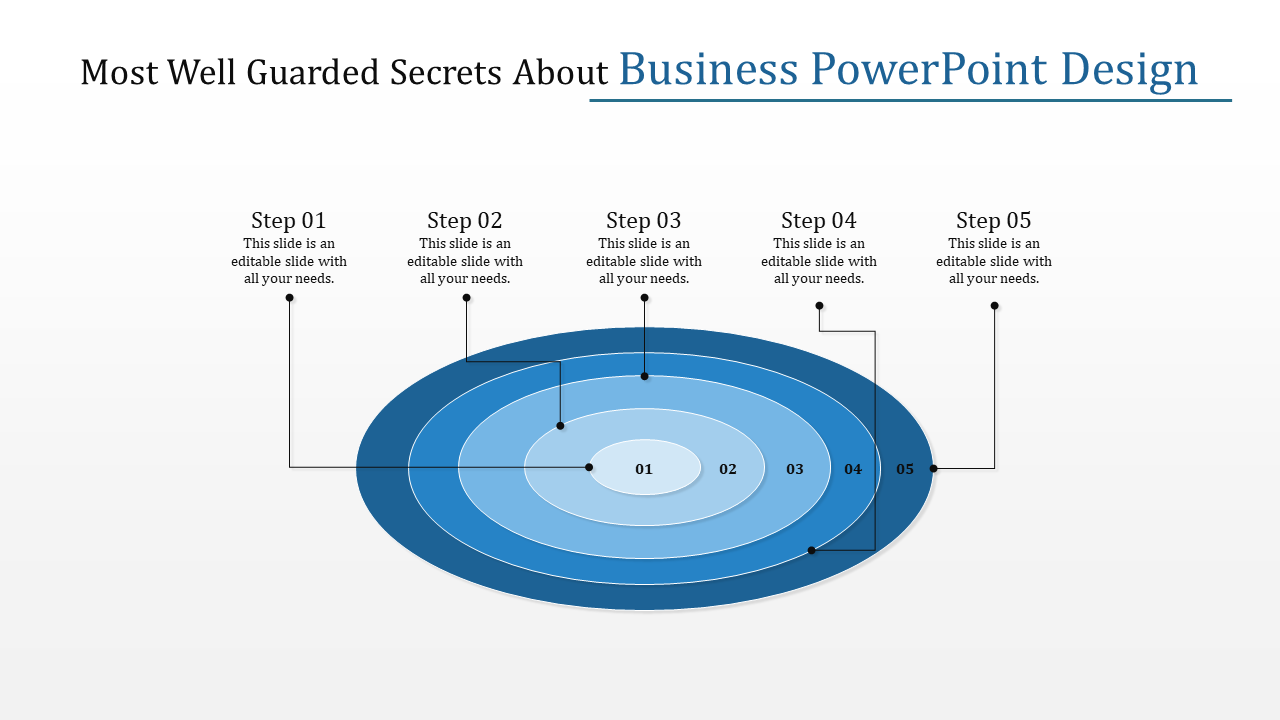 Most Well Guarded Secrets About Business PowerPoint Design

Step 01
This slide is an editable slide with all your needs.

Step 02
This slide is an editable slide with all your needs.

Step 03
This slide is an editable slide with all your needs.

Step 04
This slide is an editable slide with all your needs.

Step 05
This slide is an editable slide with all your needs.

01 02 03 04 05